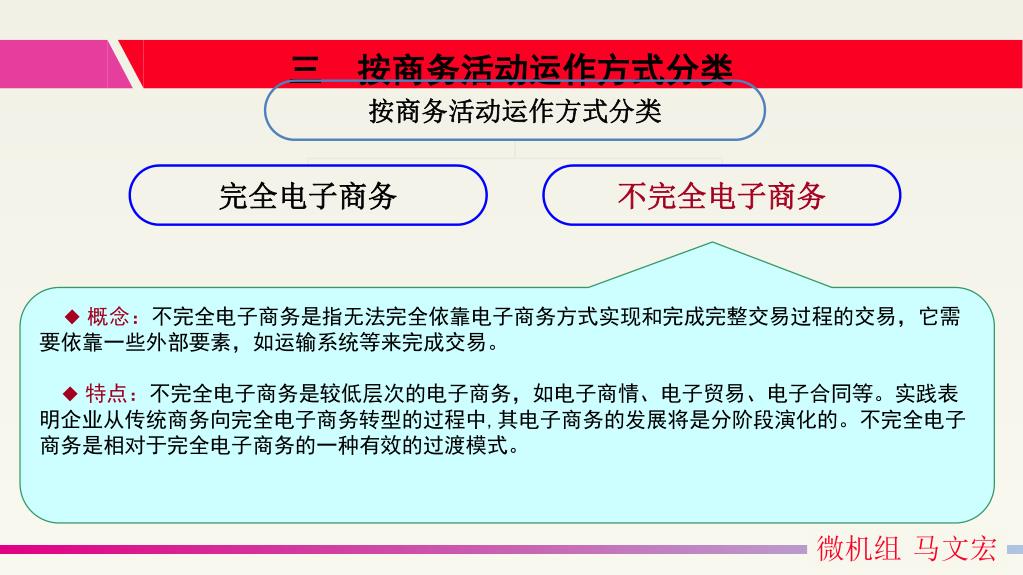 三 按商务活动运作方式分类

按商务活动运作方式分类

完全电子商务

不完全电子商务

◆ 概念：不完全电子商务是指无法完全依靠电子商务方式实现和完成完整交易过程的交易，它需要依靠一些外部要素，如运输系统等来完成交易。

◆ 特点：不完全电子商务是较低层次的电子商务，如电子商情、电子贸易、电子合同等。实践表明企业从传统商务向完全电子商务转型的过程中，其电子商务的发展将是分阶段演化的。不完全电子商务是相对于完全电子商务的一种有效的过渡模式。

微机组 马文宏